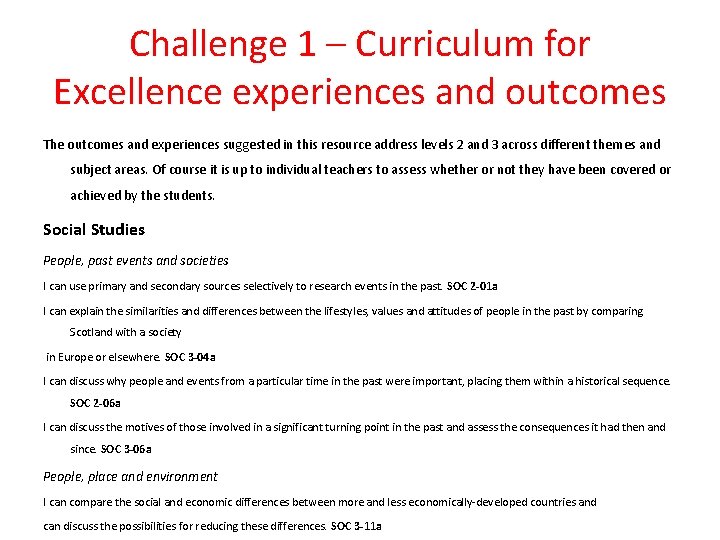 Challenge 1 – Curriculum for Excellence experiences and outcomes

The outcomes and experiences suggested in this resource address levels 2 and 3 across different themes and subject areas. Of course it is up to individual teachers to assess whether or not they have been covered or achieved by the students.

Social Studies

People, past events and societies

I can use primary and secondary sources selectively to research events in the past. SOC 2-01a

I can explain the similarities and differences between the lifestyles, values and attitudes of people in the past by comparing Scotland with a society

in Europe or elsewhere. SOC 3-04a

I can discuss why people and events from a particular time in the past were important, placing them within a historical sequence. SOC 2-06a

I can discuss the motives of those involved in a significant turning point in the past and assess the consequences it had then and since. SOC 3-06a

People, place and environment

I can compare the social and economic differences between more and less economically-developed countries and

can discuss the possibilities for reducing these differences. SOC 3-11a